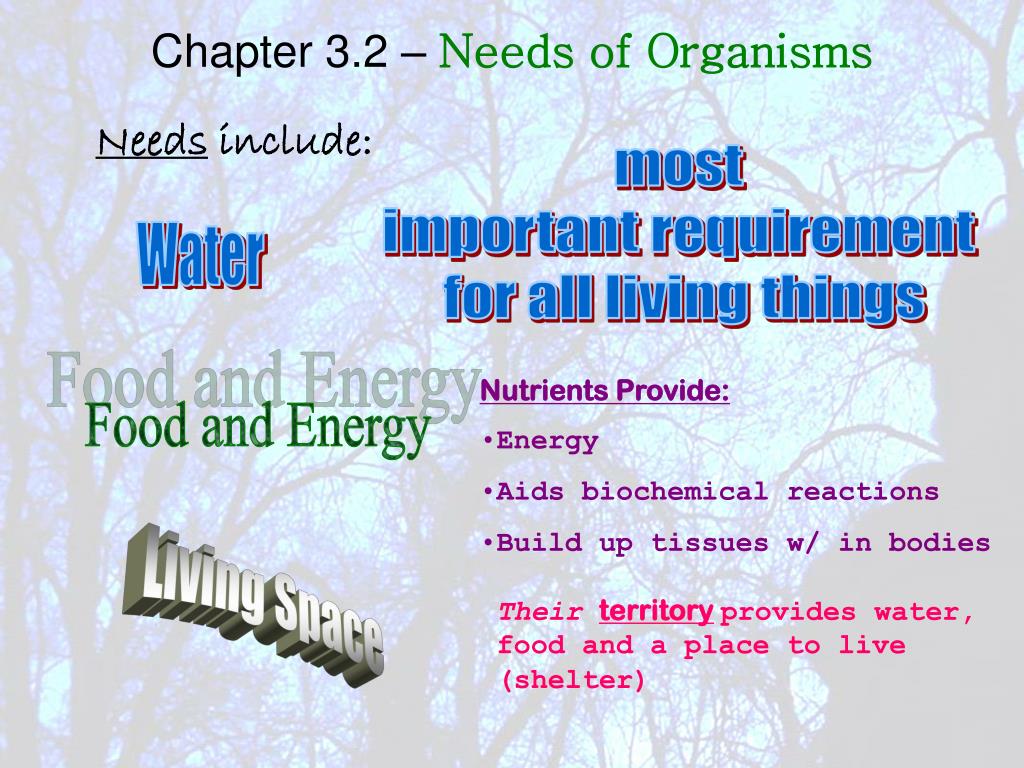 Chapter 3.2 – Needs of Organisms

Needs include:

Water

most important requirement for all living things

Food and Energy

Food and Energy

Nutrients Provide:

•Energy

•Aids biochemical reactions

•Build up tissues w/ in bodies

Living Space

Their territory provides water, food and a place to live (shelter)